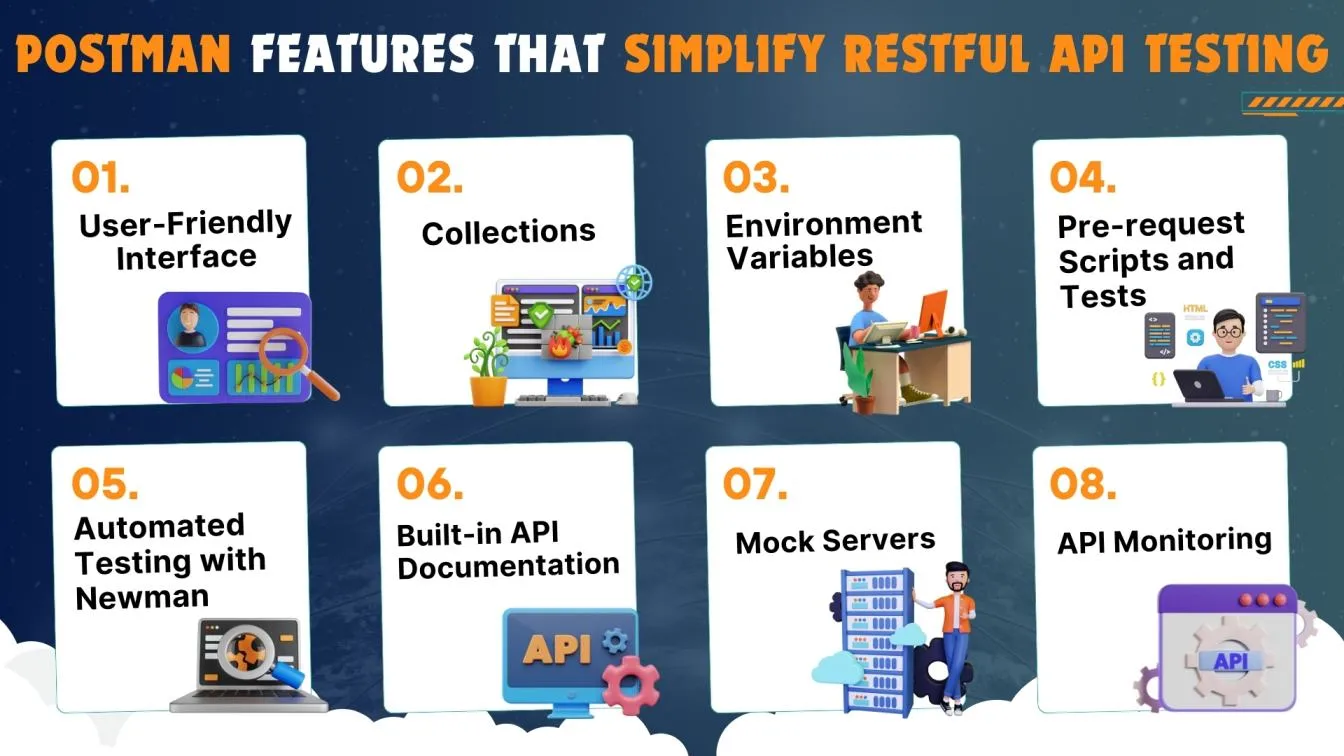 POSTMAN FEATURES THAT SIMPLIFY RESTFUL API TESTING

01.
User-Friendly Interface

02.
Collections

03.
Environment Variables

04.
Pre-request Scripts and Tests

HTML

CSS

05.
Automated Testing with Newman

06.
Built-in API Documentation

API

07.
Mock Servers

08.
API Monitoring

API